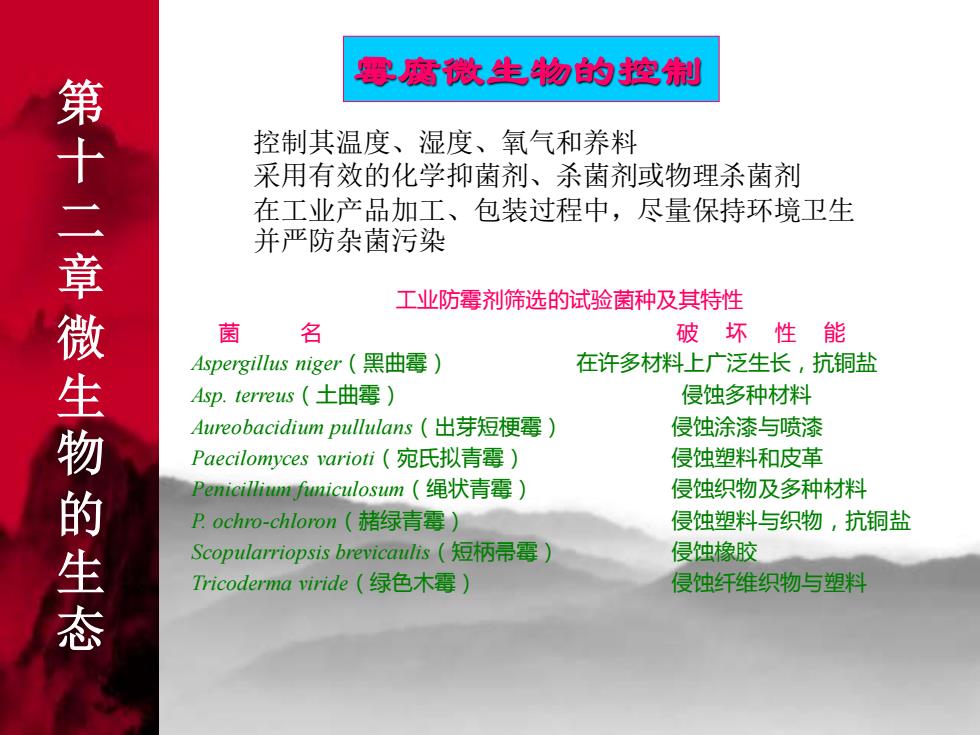 第十二章微生物的生态

霉腐微生物的控制

控制其温度、湿度、氧气和养料
采用有效的化学抑菌剂、杀菌剂或物理杀菌剂
在工业产品加工、包装过程中，尽量保持环境卫生并严防杂菌污染

工业防霉剂筛选的试验菌种及其特性

| 菌 名 | 破 坏 性 能 |
|---|---|
| Aspergillus niger（黑曲霉） | 在许多材料上广泛生长，抗铜盐 |
| Asp. terreus（土曲霉） | 侵蚀多种材料 |
| Aureobacidium pullulans（出芽短梗霉） | 侵蚀涂漆与喷漆 |
| Paecilomyces varioti（宛氏拟青霉） | 侵蚀塑料和皮革 |
| Penicillium funiculosum（绳状青霉） | 侵蚀织物及多种材料 |
| P. ochro-chloron（赭绿青霉） | 侵蚀塑料与织物，抗铜盐 |
| Scopularriopsis brevicaulis（短柄帚霉） | 侵蚀橡胶 |
| Tricoderma viride（绿色木霉） | 侵蚀纤维织物与塑料 |